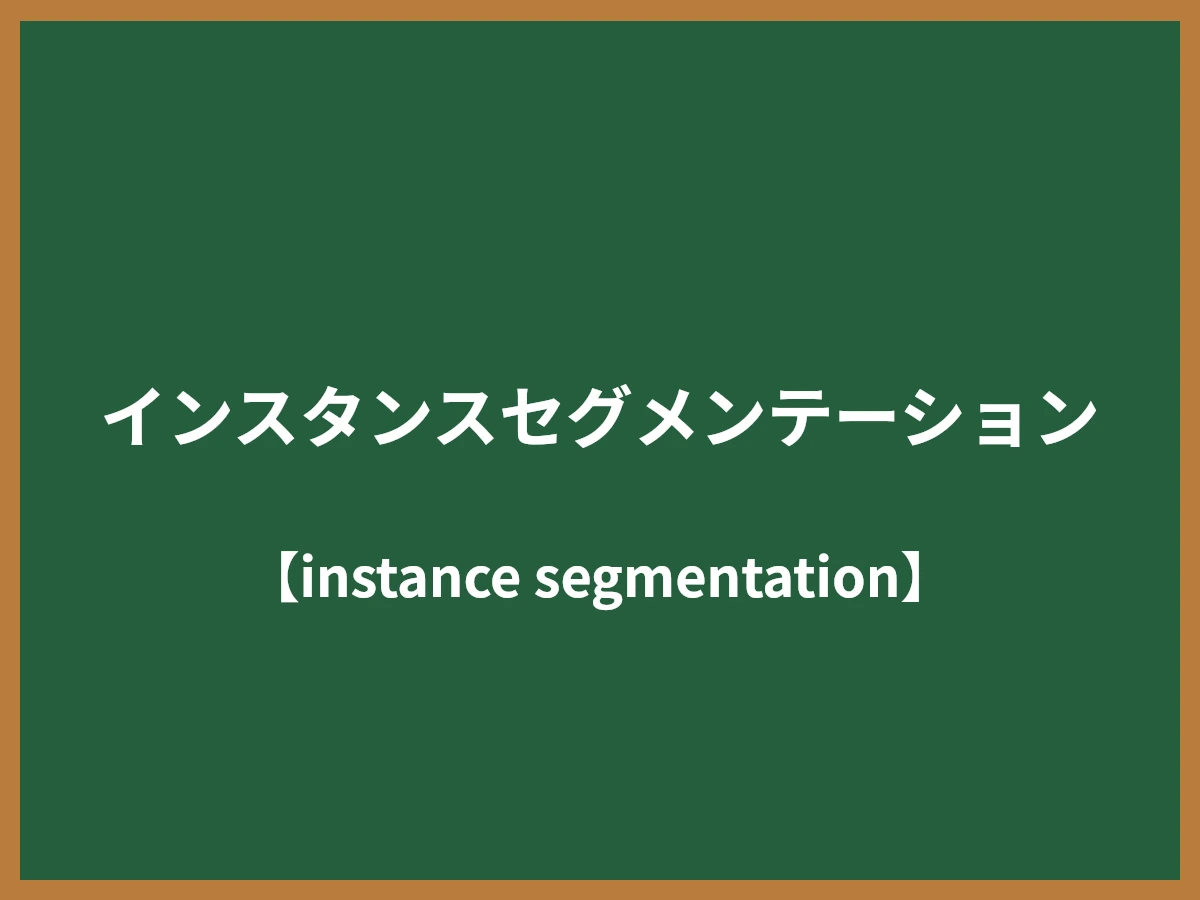 インスタンスセグメンテーション

【instance segmentation】